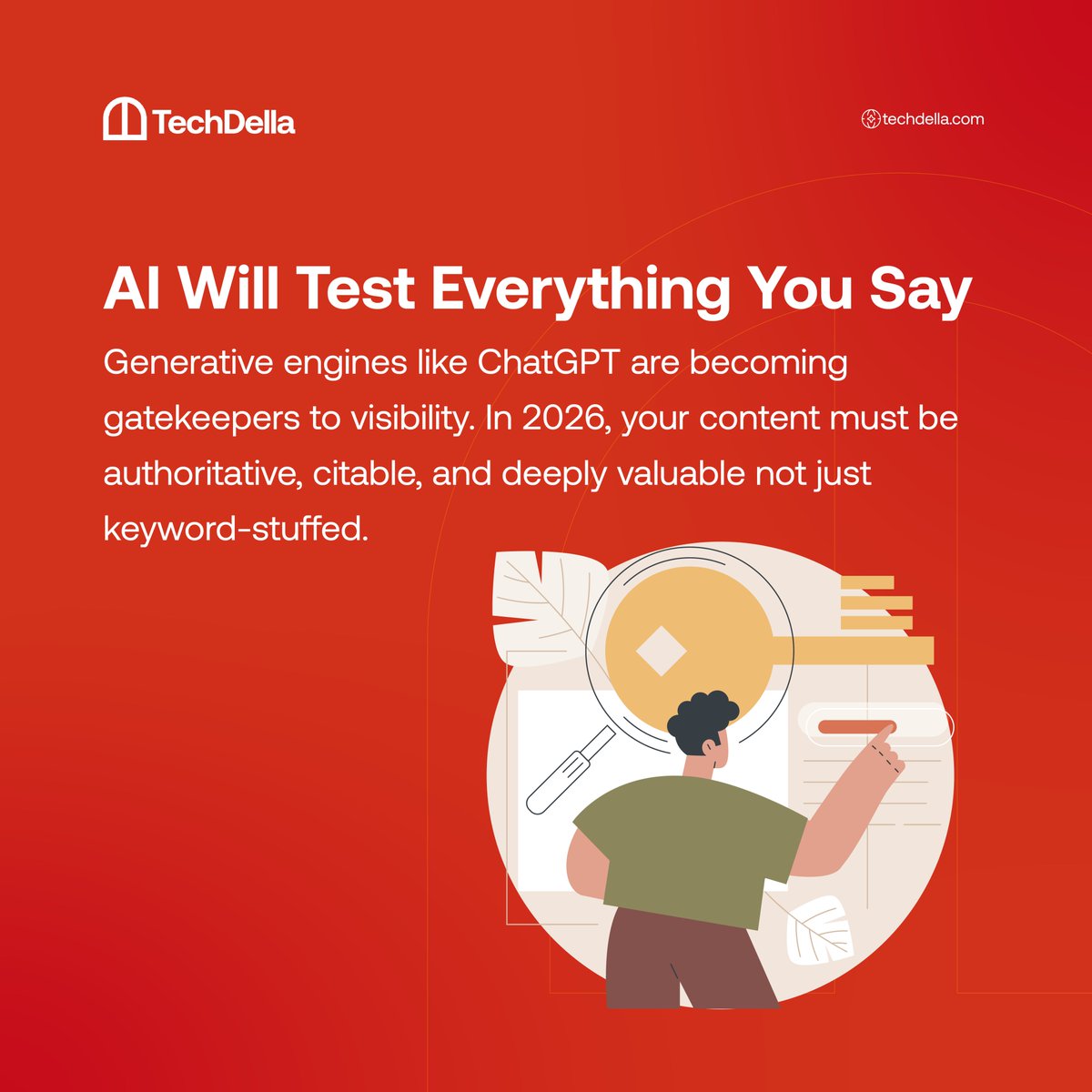 TechDella

techdella.com

AI Will Test Everything You Say

Generative engines like ChatGPT are becoming gatekeepers to visibility. In 2026, your content must be authoritative, citable, and deeply valuable not just keyword-stuffed.